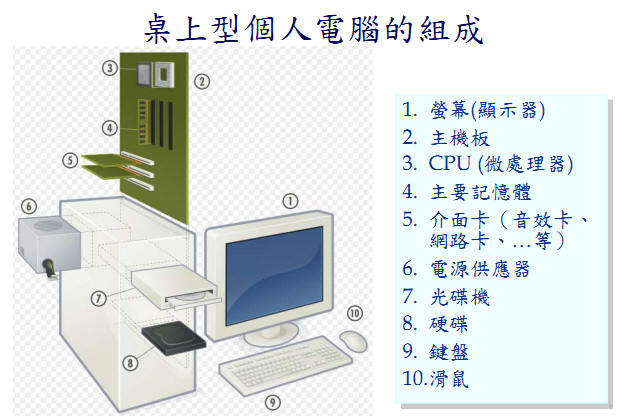 桌上型個人電腦的組成

3
2
4
5
6
1
7
10
8
9

1. 螢幕(顯示器)
2. 主機板
3. CPU (微處理器)
4. 主要記憶體
5. 介面卡（音效卡、網路卡、...等）
6. 電源供應器
7. 光碟機
8. 硬碟
9. 鍵盤
10.滑鼠